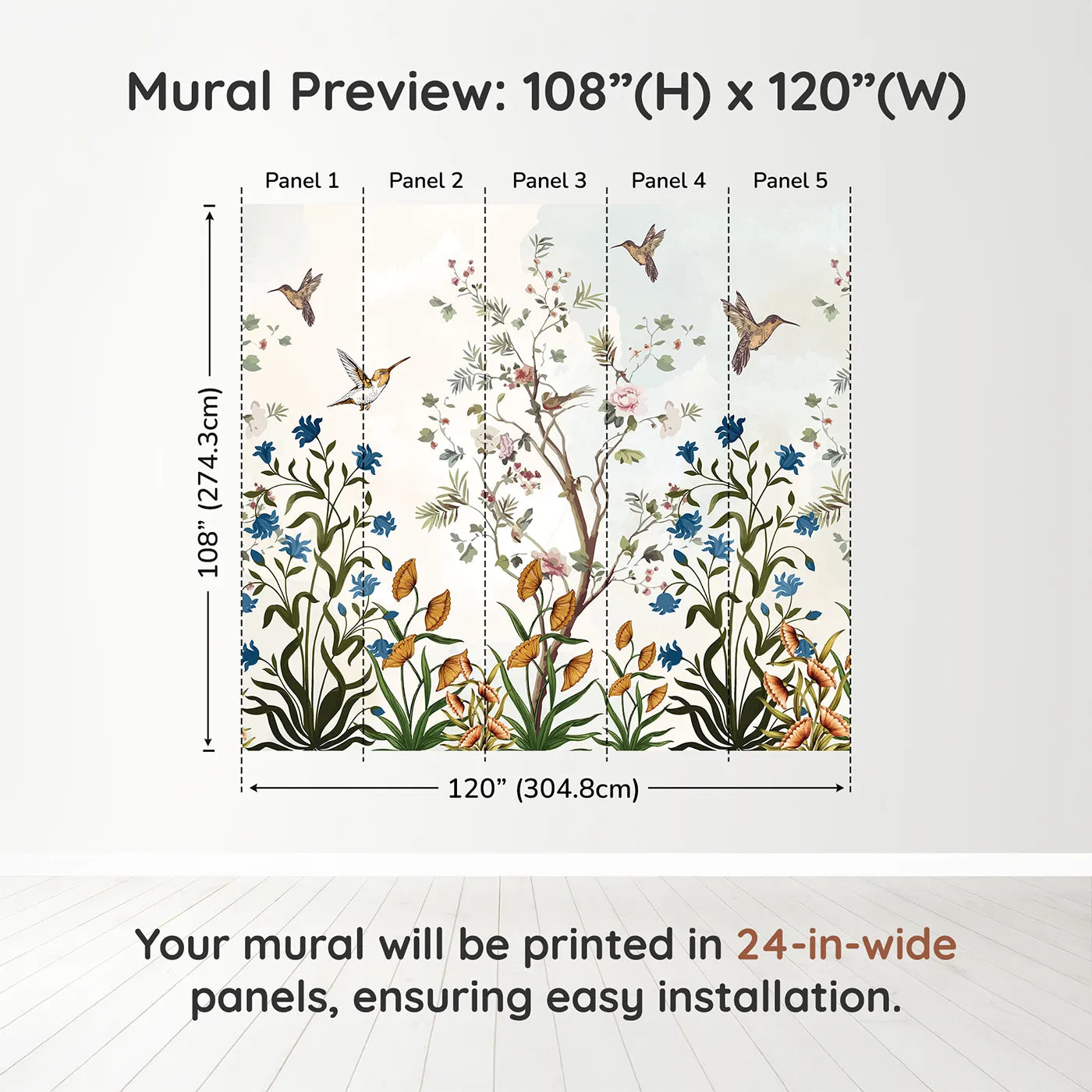 Mural Preview: 108”(H) x 120”(W)

Panel 1 Panel 2 Panel 3 Panel 4 Panel 5

108” (274.3cm)

120” (304.8cm)

Your mural will be printed in 24-in-wide panels, ensuring easy installation.